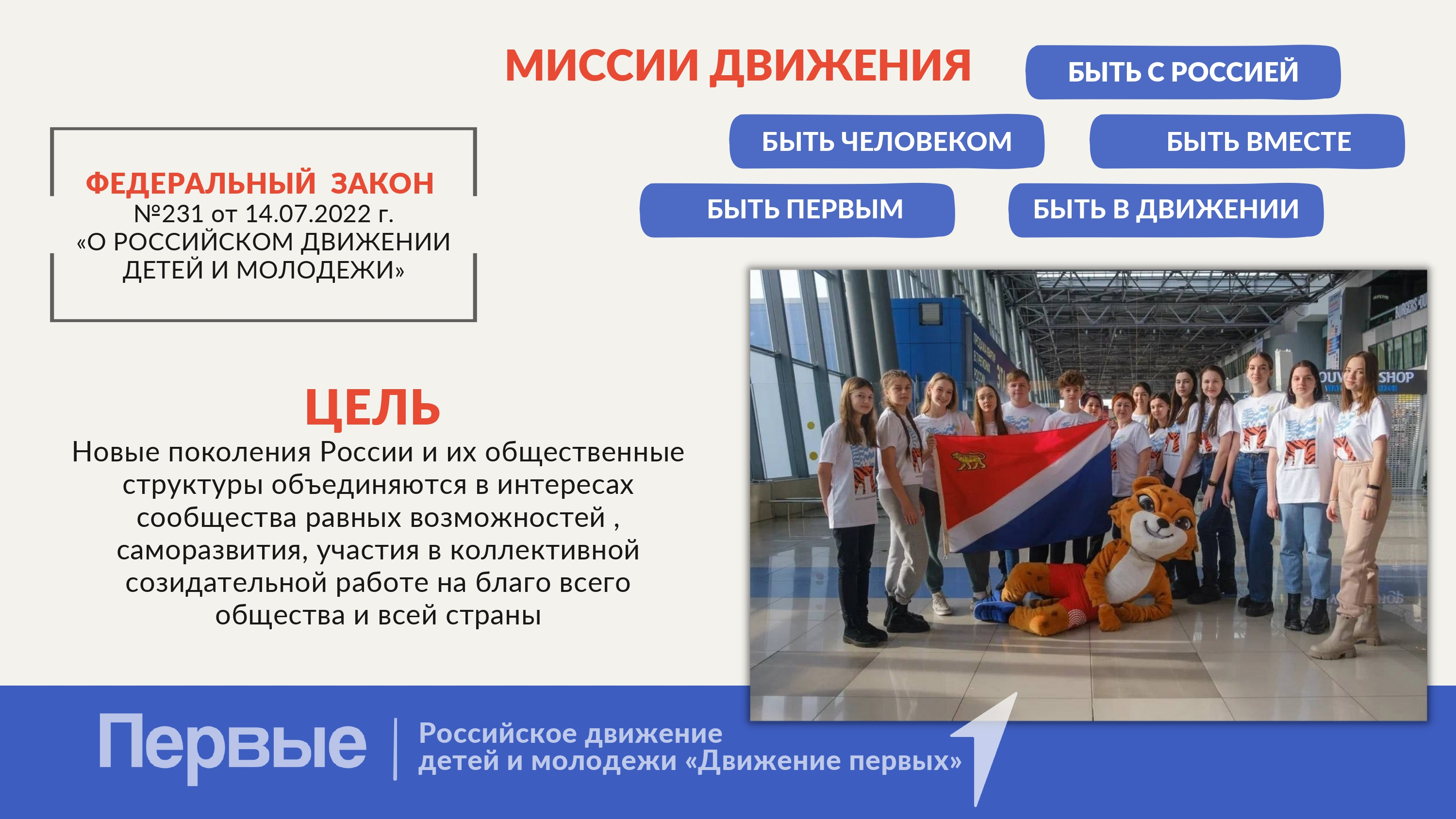 МИССИИ ДВИЖЕНИЯ

БЫТЬ С РОССИЕЙ

БЫТЬ ЧЕЛОВЕКОМ

БЫТЬ ВМЕСТЕ

БЫТЬ ПЕРВЫМ

БЫТЬ В ДВИЖЕНИИ

ФЕДЕРАЛЬНЫЙ ЗАКОН
№231 от 14.07.2022 г.
«О РОССИЙСКОМ ДВИЖЕНИИ ДЕТЕЙ И МОЛОДЕЖИ»

ЦЕЛЬ

Новые поколения России и их общественные структуры объединяются в интересах сообщества равных возможностей , саморазвития, участия в коллективной созидательной работе на благо всего общества и всей страны

SHOP

Первые

Российское движение детей и молодежи «Движение первых»